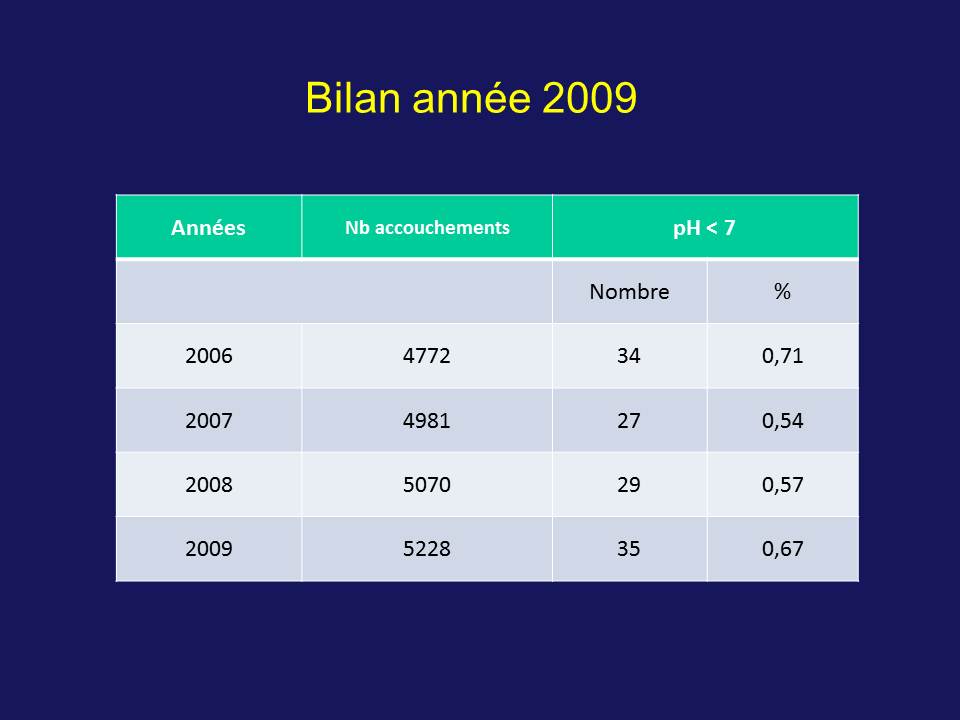 Bilan année 2009

| Années | Nb accouchements | pH < 7 | |
|---|---|---|---|
| | | Nombre | % |
| 2006 | 4772 | 34 | 0,71 |
| 2007 | 4981 | 27 | 0,54 |
| 2008 | 5070 | 29 | 0,57 |
| 2009 | 5228 | 35 | 0,67 |